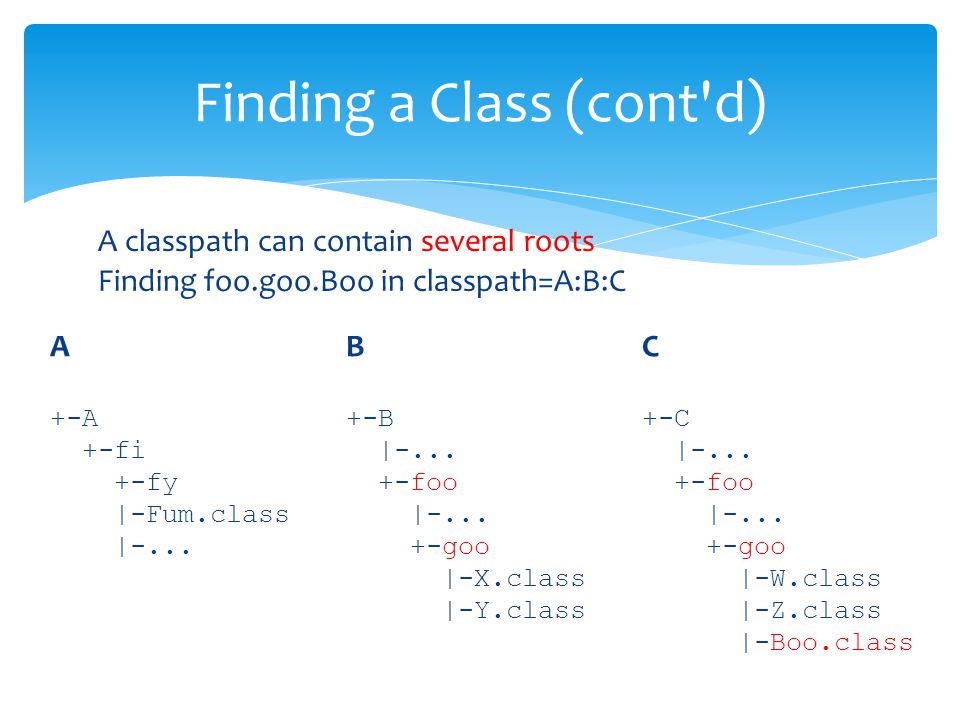 Finding a Class (cont'd)

A classpath can contain several roots
Finding foo.goo.Boo in classpath=A:B:C

A

+-A
  +-fi
    +-fy
    |-Fum.class
    |-...

B

+-B
  |-...
  +-foo
    |-...
    +-goo
      |-X.class
      |-Y.class

C

+-C
  |-...
  +-foo
    |-...
    +-goo
      |-W.class
      |-Z.class
      |-Boo.class